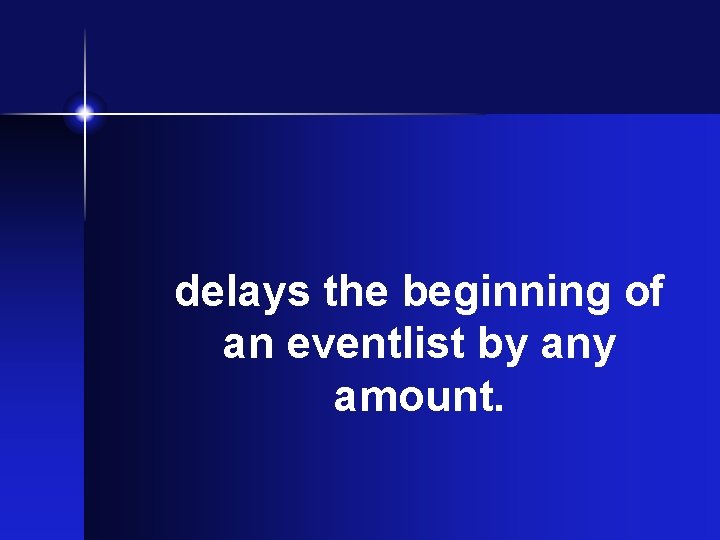 delays the beginning of an eventlist by any amount.